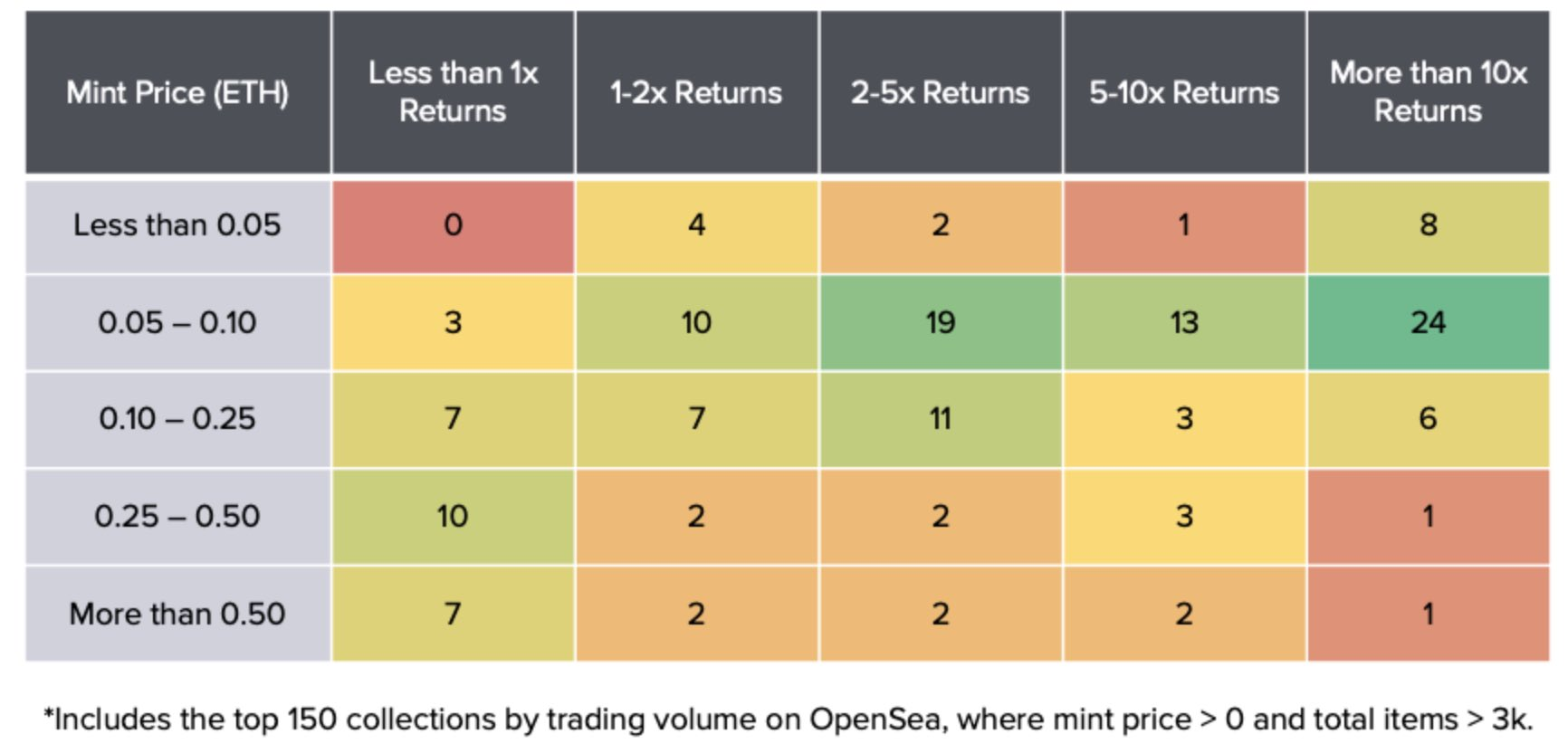 | Mint Price (ETH) | Less than 1x Returns | 1-2x Returns | 2-5x Returns | 5-10x Returns | More than 10x Returns |
|---|---|---|---|---|---|
| Less than 0.05 | 0 | 4 | 2 | 1 | 8 |
| 0.05 – 0.10 | 3 | 10 | 19 | 13 | 24 |
| 0.10 – 0.25 | 7 | 7 | 11 | 3 | 6 |
| 0.25 – 0.50 | 10 | 2 | 2 | 3 | 1 |
| More than 0.50 | 7 | 2 | 2 | 2 | 1 |

*Includes the top 150 collections by trading volume on OpenSea, where mint price > 0 and total items > 3k.